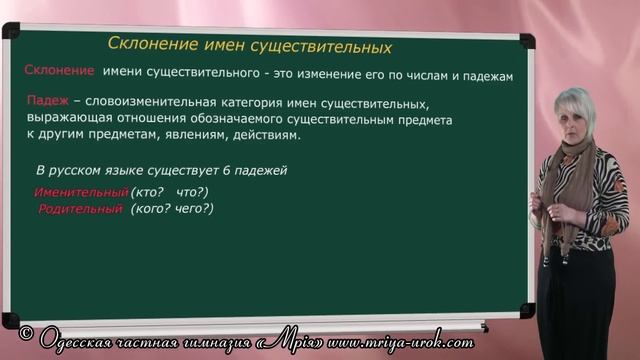 Склонение имен существительных

Склонение имени существительного - это изменение его по числам и падежам

Падеж – словоизменительная категория имен существительных, выражающая отношения обозначаемого существительным предмета к другим предметам, явлениям, действиям.

В русском языке существует 6 падежей

Именительный (кто? что?)
Родительный (кого? чего?)

© Одесская частная гимназия «Мрія» www.mriya-urok.com